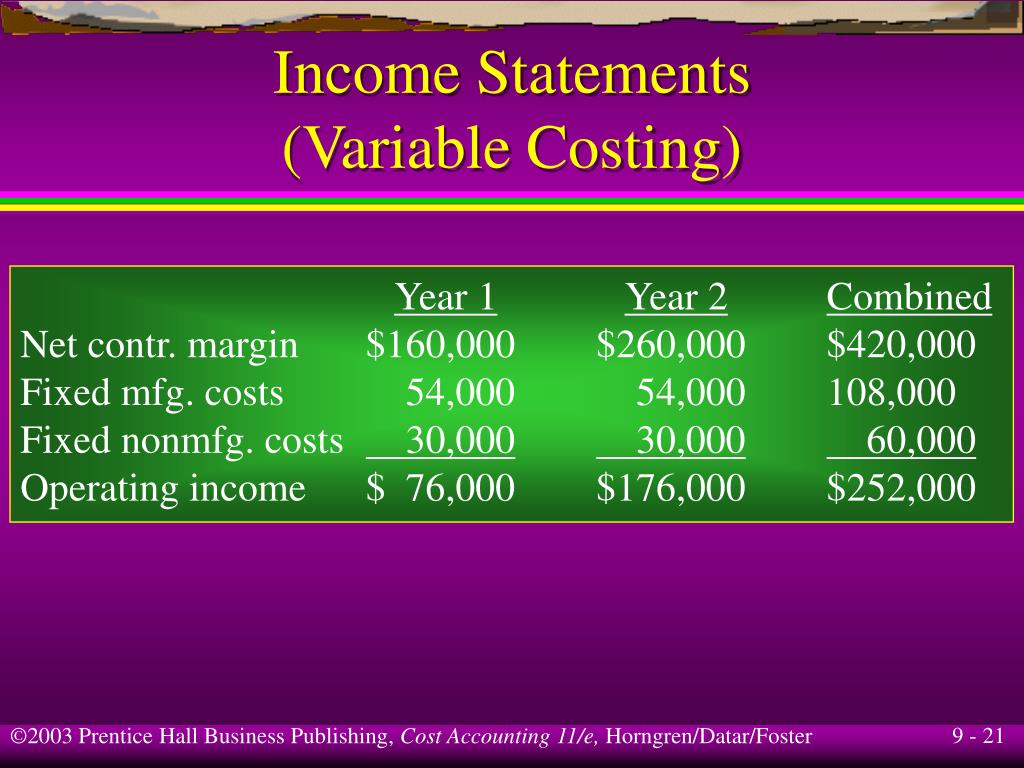 Income Statements
(Variable Costing)

| | Year 1 | Year 2 | Combined |
|---|---|---|---|
| Net contr. margin | \$160,000 | \$260,000 | \$420,000 |
| Fixed mfg. costs | 54,000 | 54,000 | 108,000 |
| Fixed nonmfg. costs | 30,000 | 30,000 | 60,000 |
| Operating income | \$ 76,000 | \$176,000 | \$252,000 |

©2003 Prentice Hall Business Publishing, Cost Accounting 11/e, Horngren/Datar/Foster

9 - 21